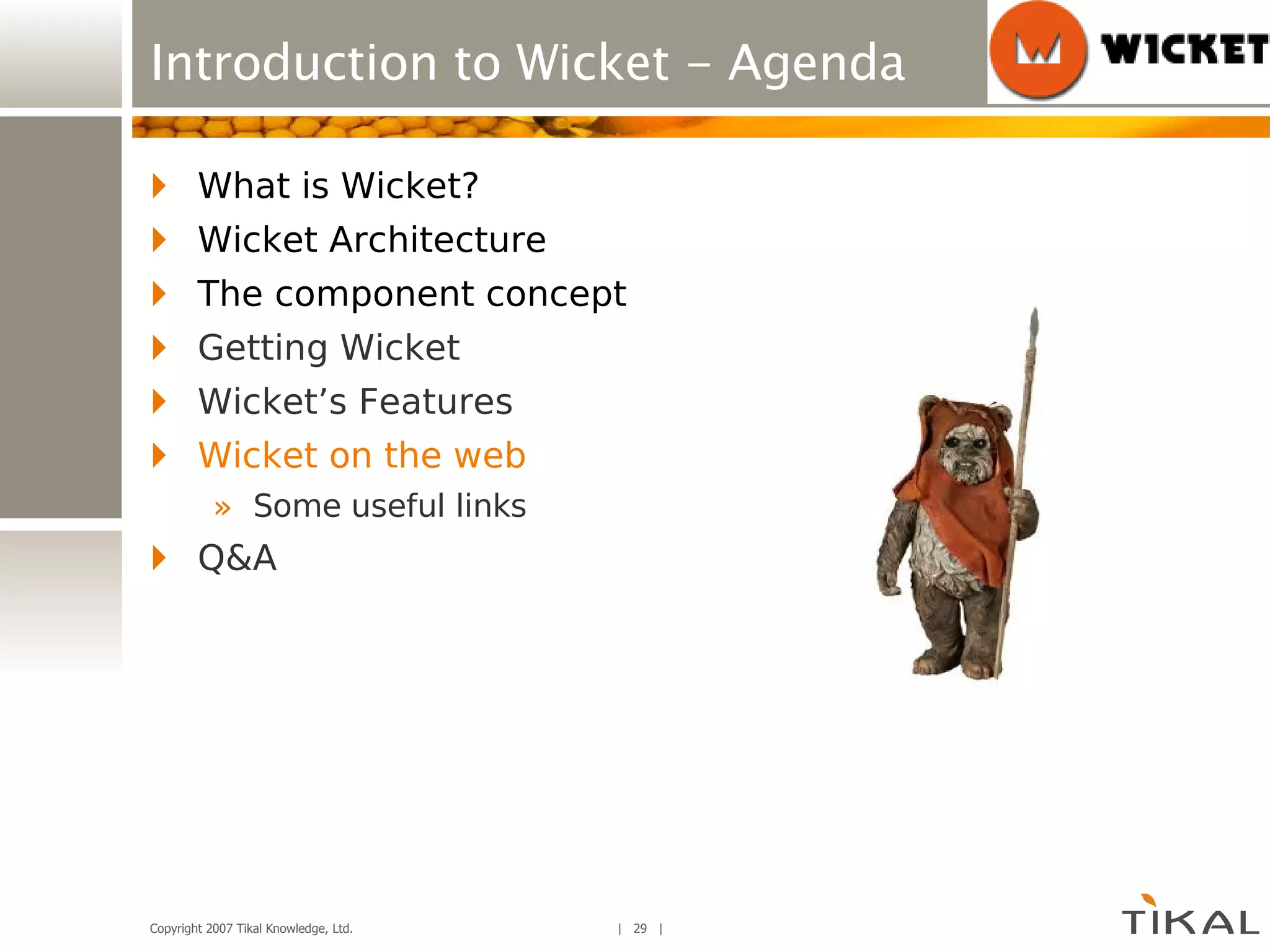 Introduction to Wicket – Agenda

WICKET

What is Wicket?

Wicket Architecture

The component concept

Getting Wicket

Wicket's Features

Wicket on the web

» Some useful links

Q&A

Copyright 2007 Tikal Knowledge, Ltd. | 29 |

TIKAL